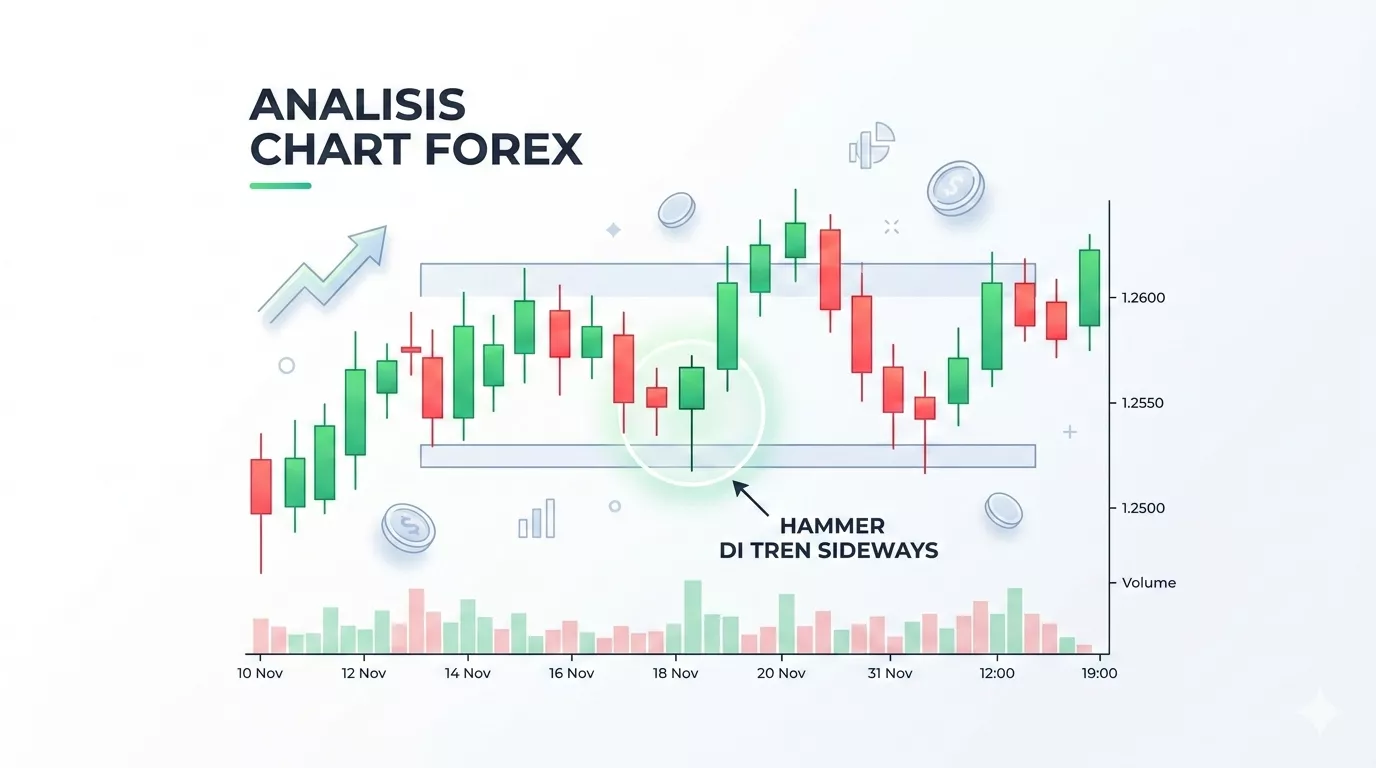 ANALISIS
CHART FOREX

1.2600
1.2550
1.2500
Volume

HAMMER
DI TREN SIDEWAYS

10 Nov
12 Nov
14 Nov
16 Nov
18 Nov
20 Nov
31 Nov
12:00
19:00